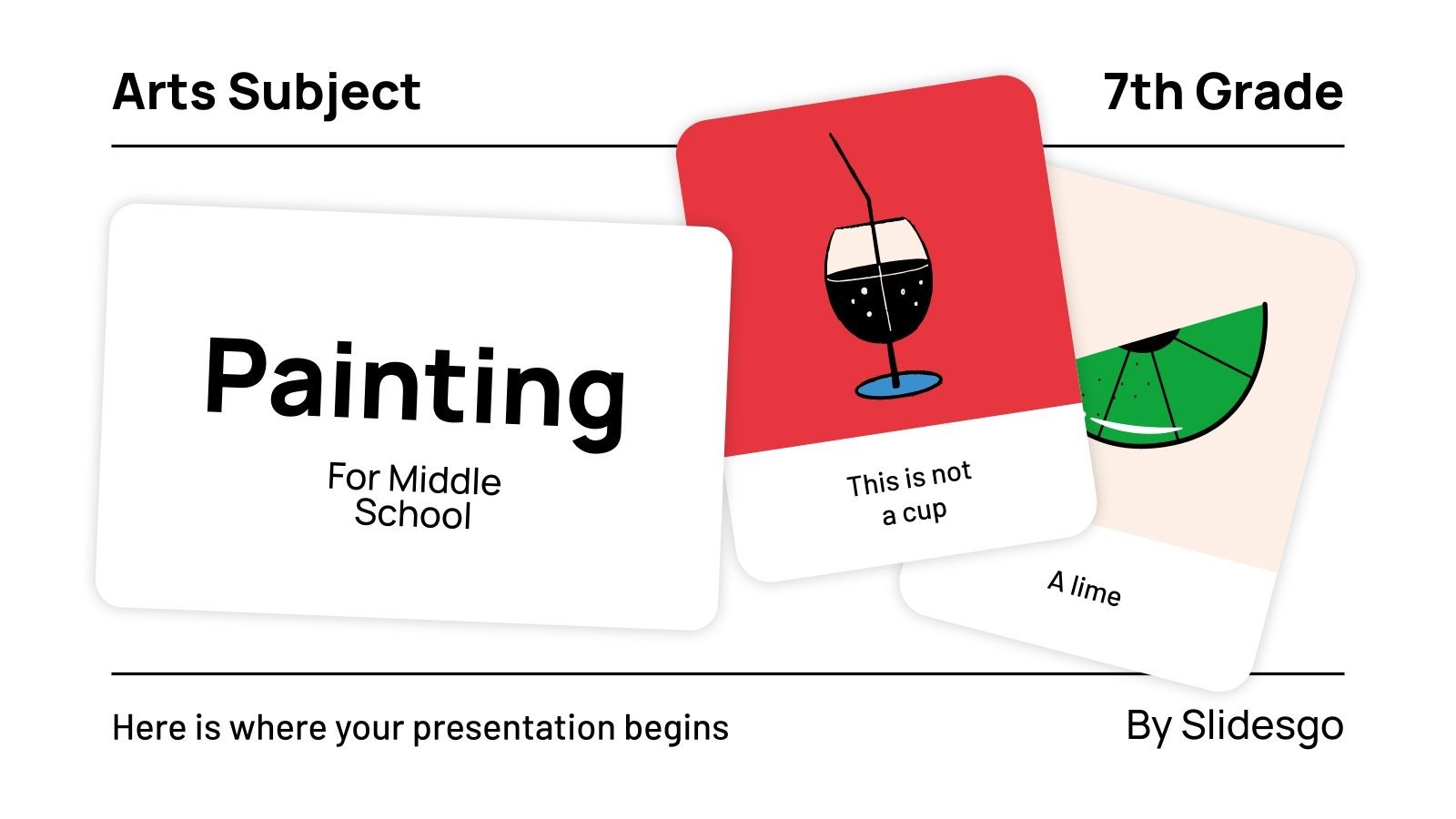 Arts Subject

7th Grade

Painting

For Middle School

This is not a cup

A lime

Here is where your presentation begins

By Slidesgo